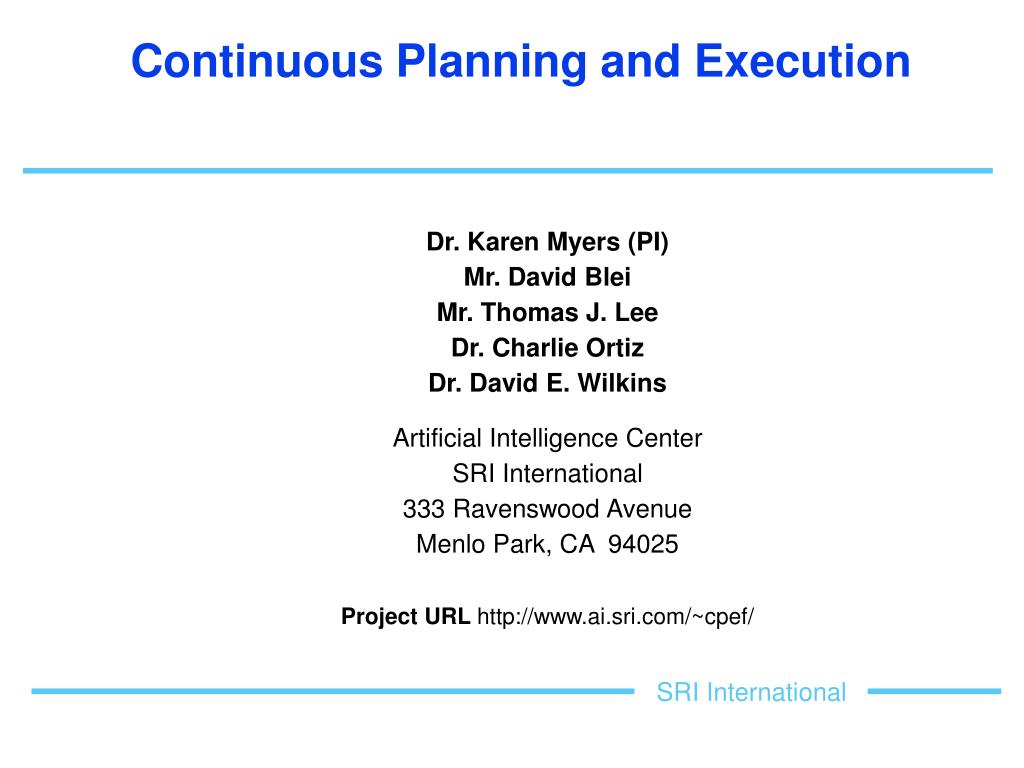 Continuous Planning and Execution

Dr. Karen Myers (PI)
Mr. David Blei
Mr. Thomas J. Lee
Dr. Charlie Ortiz
Dr. David E. Wilkins

Artificial Intelligence Center
SRI International
333 Ravenswood Avenue
Menlo Park, CA 94025

Project URL http://www.ai.sri.com/~cpef/

SRI International